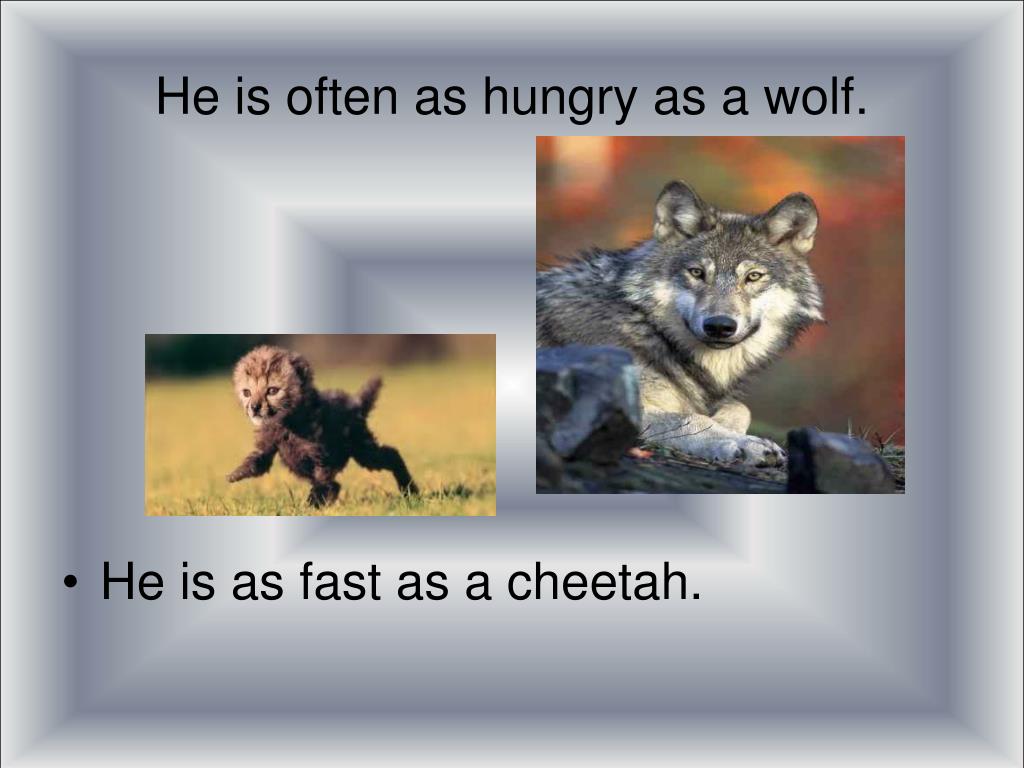 He is often as hungry as a wolf.

• He is as fast as a cheetah.